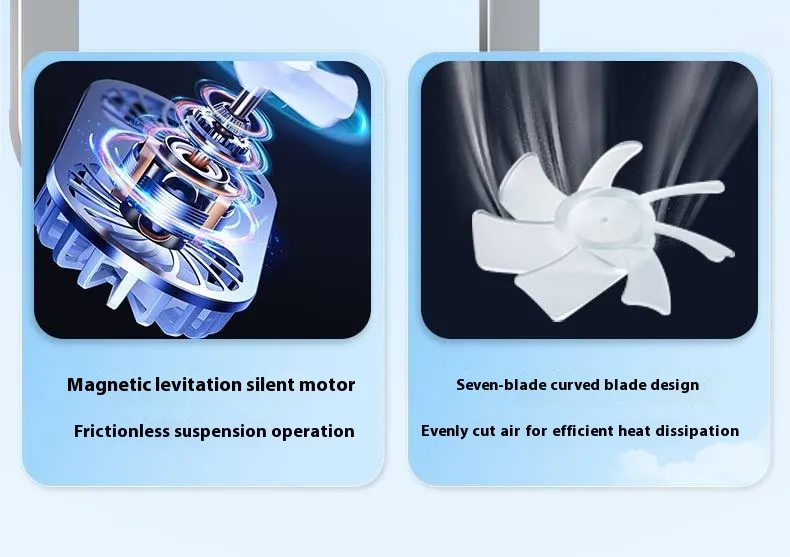 Magnetic levitation silent motor

Frictionless suspension operation

Seven-blade curved blade design

Evenly cut air for efficient heat dissipation